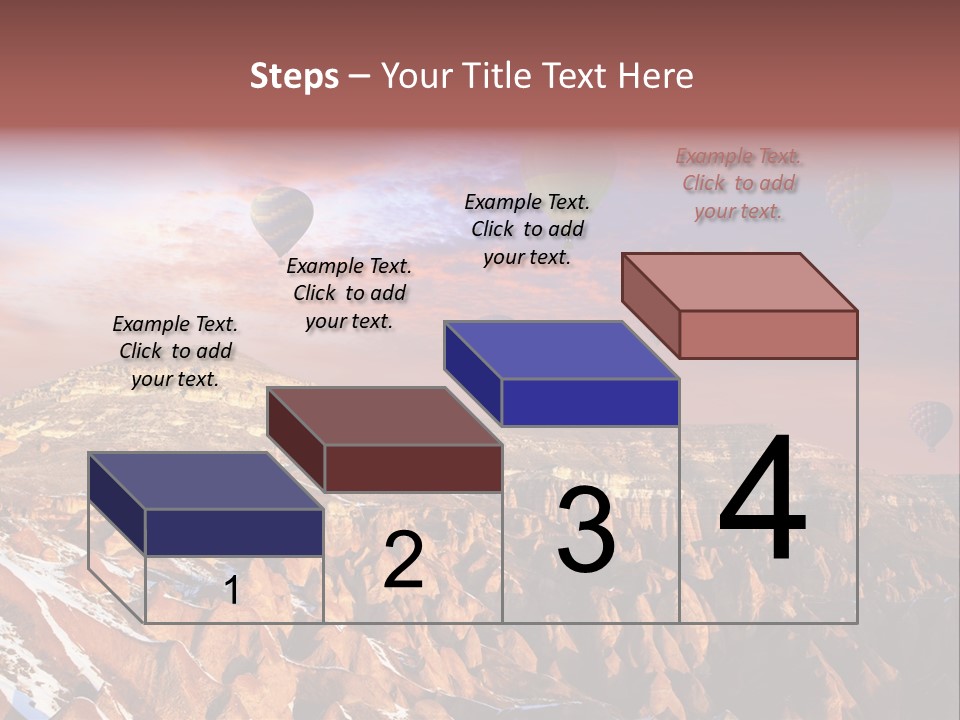 Steps – Your Title Text Here

Example Text. Click to add your text.

Example Text. Click to add your text.

Example Text. Click to add your text.

Example Text. Click to add your text.

1

2

3

4